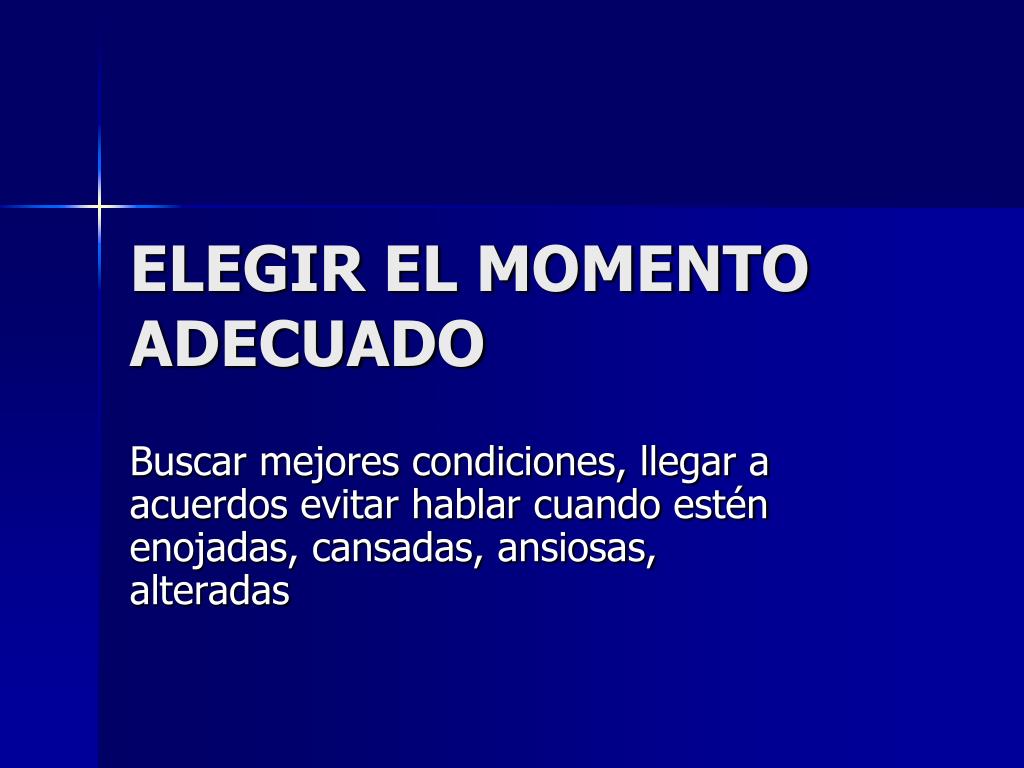 ELEGIR EL MOMENTO ADECUADO

Buscar mejores condiciones, llegar a acuerdos evitar hablar cuando estén enojadas, cansadas, ansiosas, alteradas